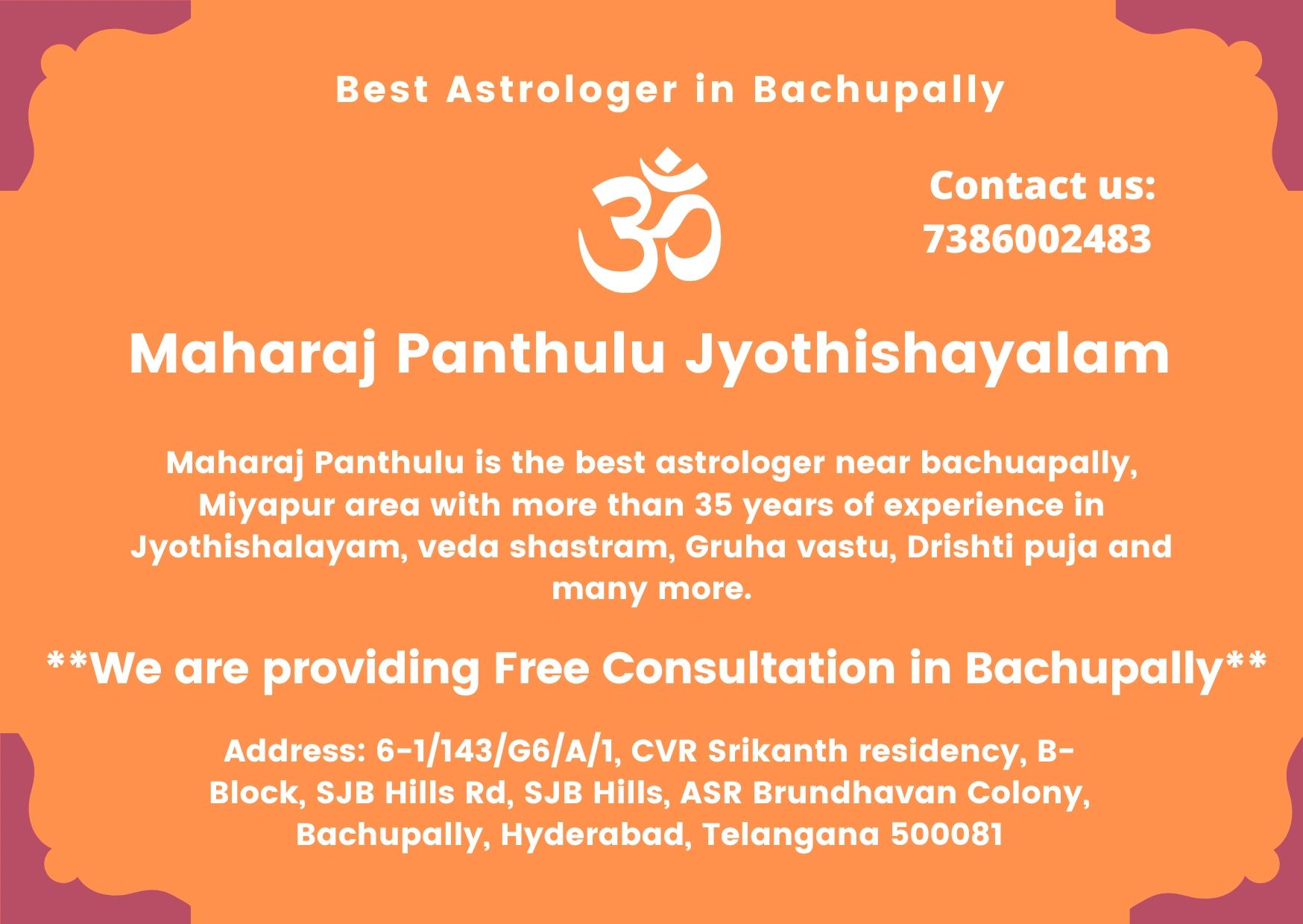 Best Astrologer in Bachupally

ॐ

Contact us:
7386002483

Maharaj Panthulu Jyothishayalam

Maharaj Panthulu is the best astrologer near bachuapally, Miyapur area with more than 35 years of experience in Jyothishalayam, veda shastram, Gruha vastu, Drishti puja and many more.

**We are providing Free Consultation in Bachupally**

Address: 6-1/143/G6/A/1, CVR Srikanth residency, B-Block, SJB Hills Rd, SJB Hills, ASR Brundhavan Colony, Bachupally, Hyderabad, Telangana 500081